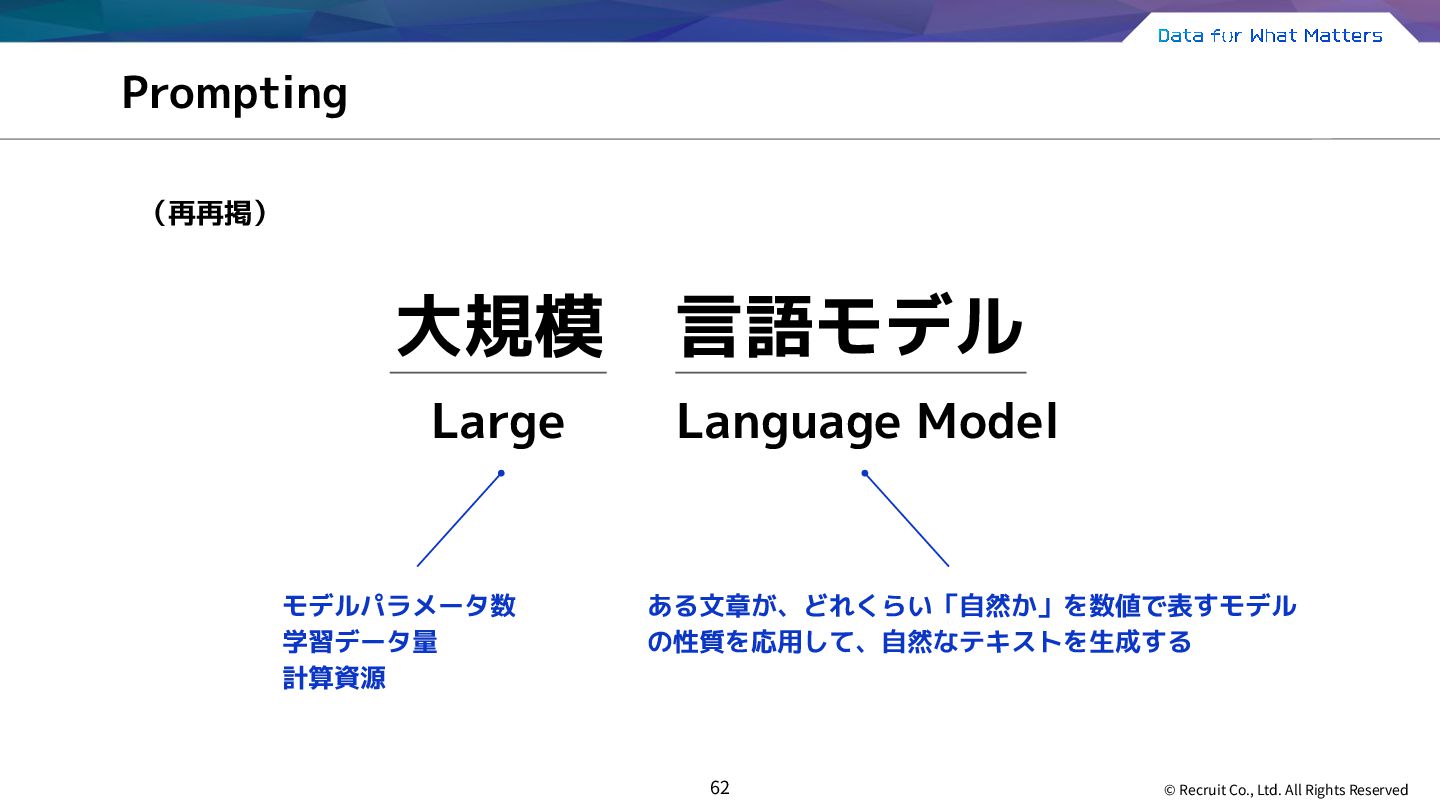 Data for What Matters

Prompting

（再再掲）

大規模　言語モデル

Large　Language Model

モデルパラメータ数
学習データ量
計算資源

ある文章が、どれくらい「自然か」を数値で表すモデルの性質を応用して、自然なテキストを生成する

62

© Recruit Co., Ltd. All Rights Reserved